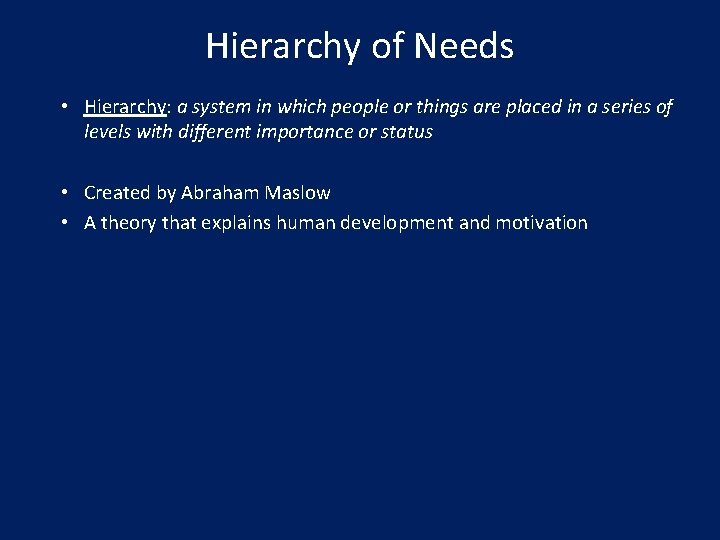 Hierarchy of Needs

• Hierarchy: a system in which people or things are placed in a series of levels with different importance or status

• Created by Abraham Maslow
• A theory that explains human development and motivation